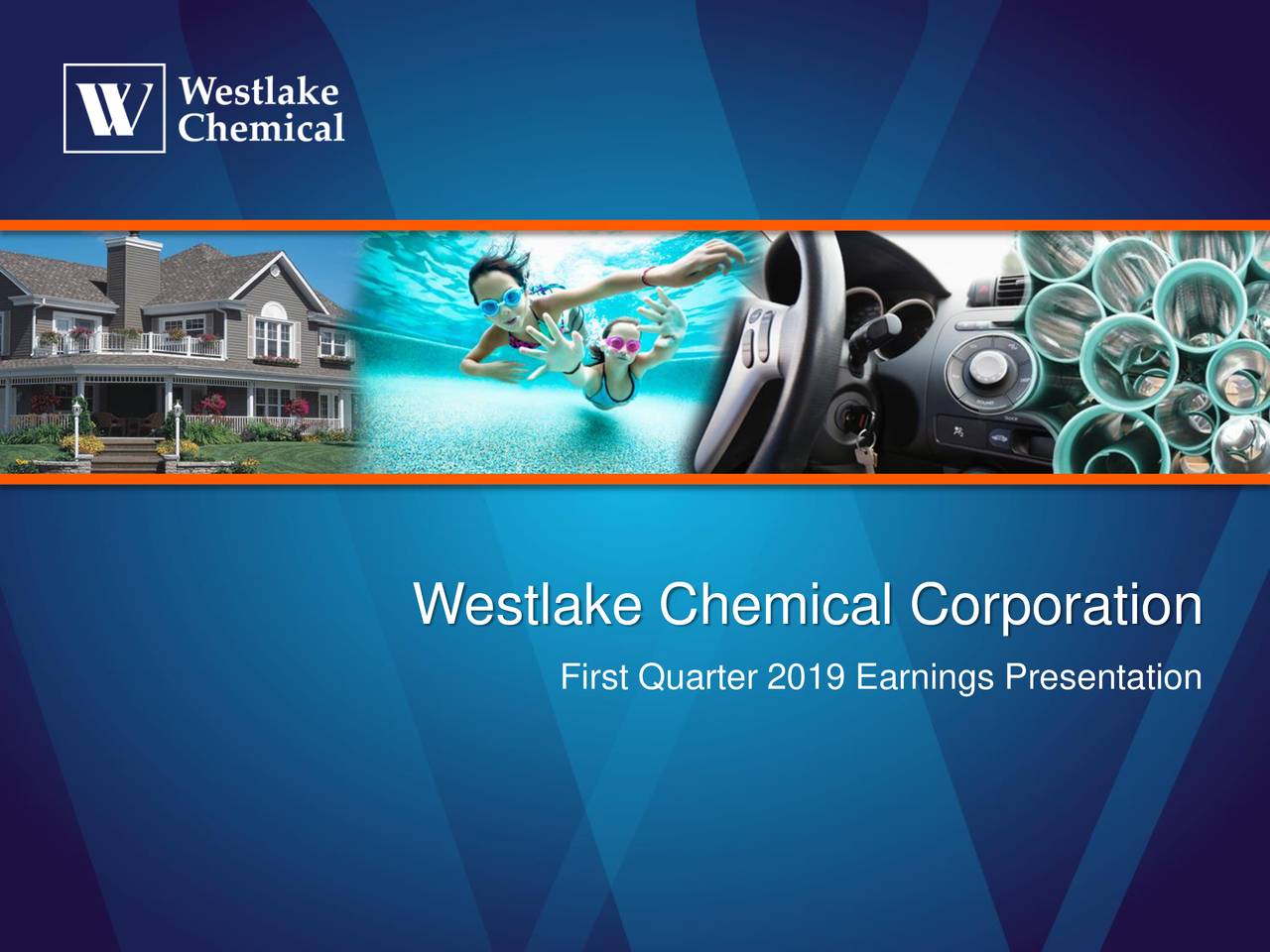 W Westlake Chemical

Westlake Chemical Corporation

First Quarter 2019 Earnings Presentation